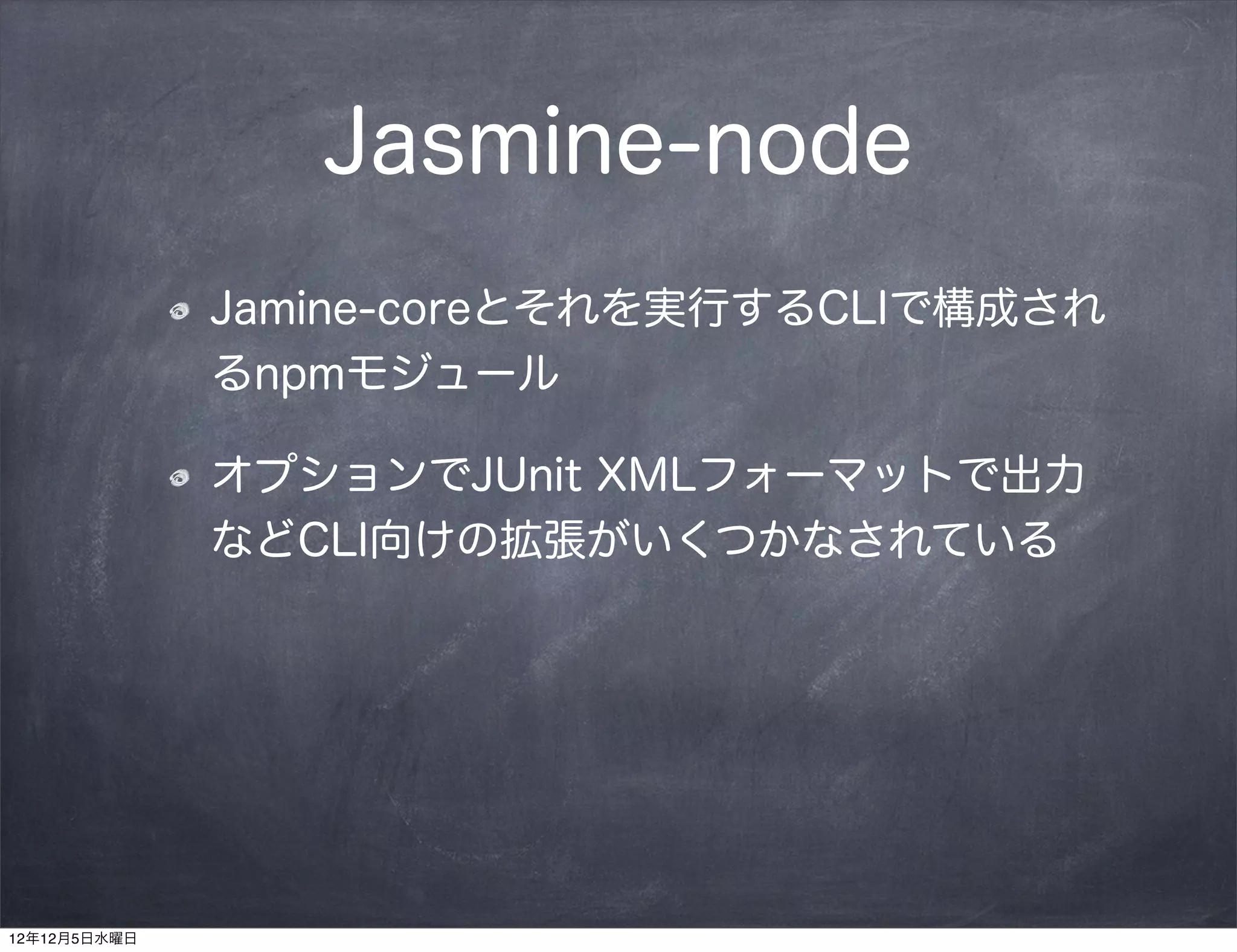 Jasmine-node

Jamine-coreとそれを実行するCLIで構成されるnpmモジュール

オプションでJUnit XMLフォーマットで出力などCLI向けの拡張がいくつかなされている

12年12月5日水曜日